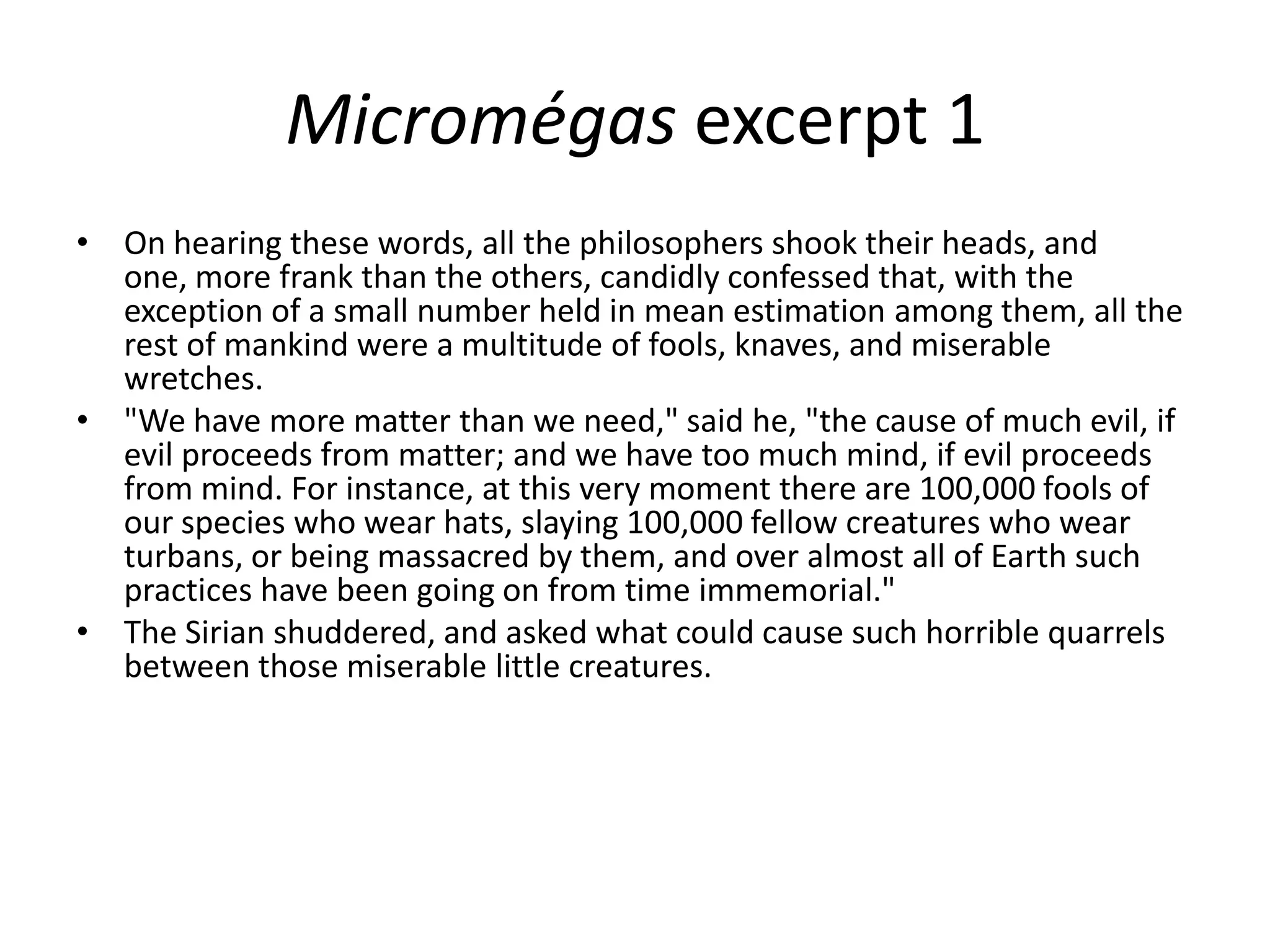 Micromégas excerpt 1

• On hearing these words, all the philosophers shook their heads, and one, more frank than the others, candidly confessed that, with the exception of a small number held in mean estimation among them, all the rest of mankind were a multitude of fools, knaves, and miserable wretches.
• "We have more matter than we need," said he, "the cause of much evil, if evil proceeds from matter; and we have too much mind, if evil proceeds from mind. For instance, at this very moment there are 100,000 fools of our species who wear hats, slaying 100,000 fellow creatures who wear turbans, or being massacred by them, and over almost all of Earth such practices have been going on from time immemorial."
• The Sirian shuddered, and asked what could cause such horrible quarrels between those miserable little creatures.